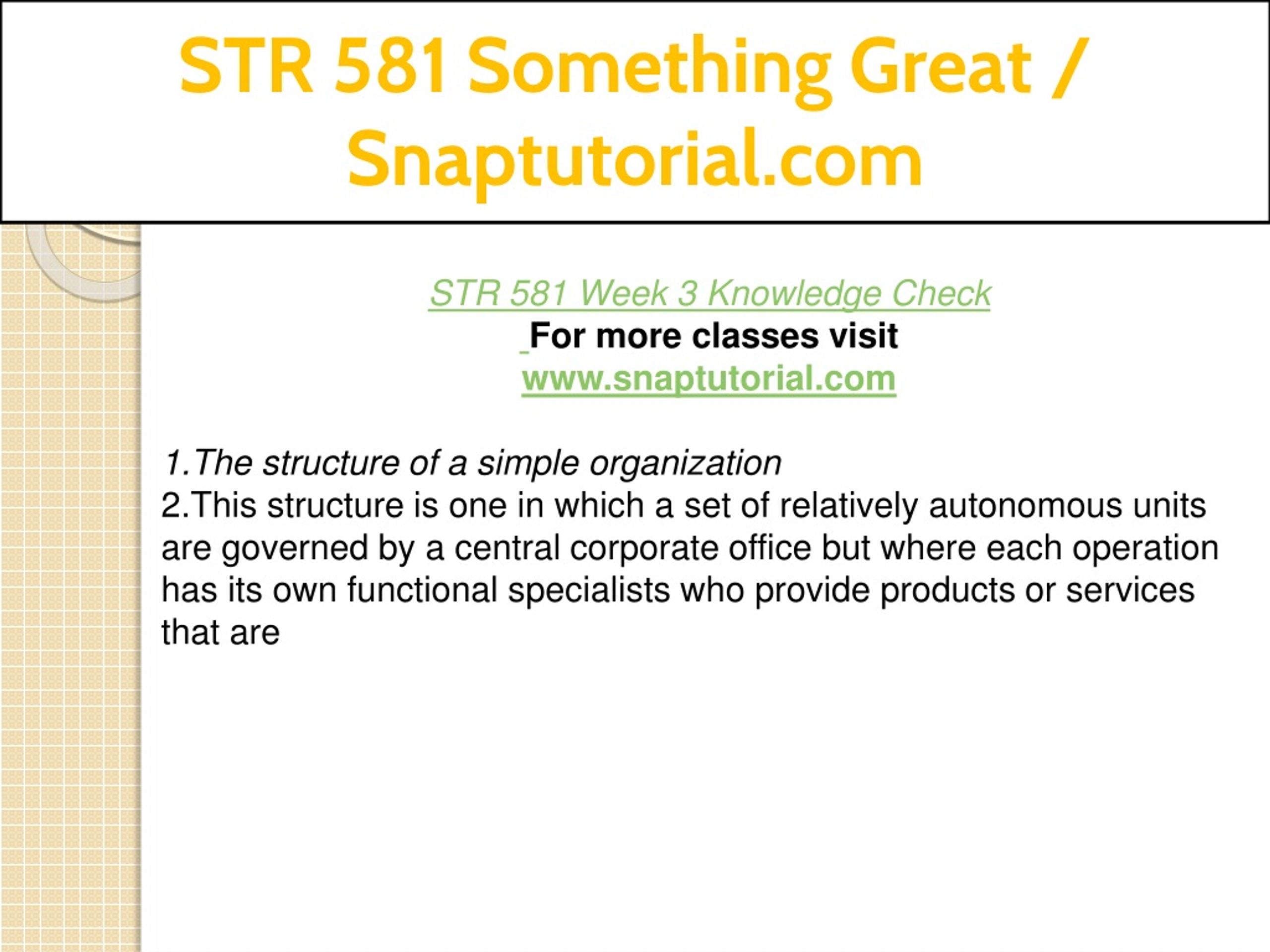 STR 581 Something Great / Snaptutorial.com

STR 581 Week 3 Knowledge Check
For more classes visit
www.snaptutorial.com

1.The structure of a simple organization
2.This structure is one in which a set of relatively autonomous units are governed by a central corporate office but where each operation has its own functional specialists who provide products or services that are